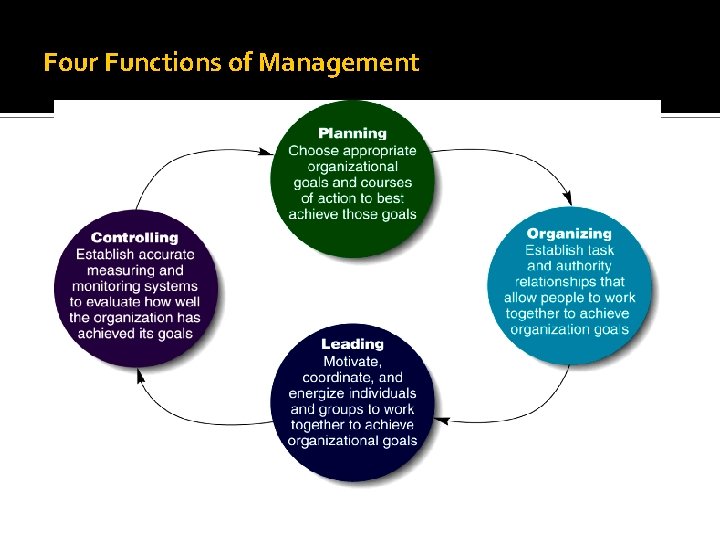 Four Functions of Management

Planning
Choose appropriate organizational goals and courses of action to best achieve those goals

Organizing
Establish task and authority relationships that allow people to work together to achieve organization goals

Leading
Motivate, coordinate, and energize individuals and groups to work together to achieve organizational goals

Controlling
Establish accurate measuring and monitoring systems to evaluate how well the organization has achieved its goals